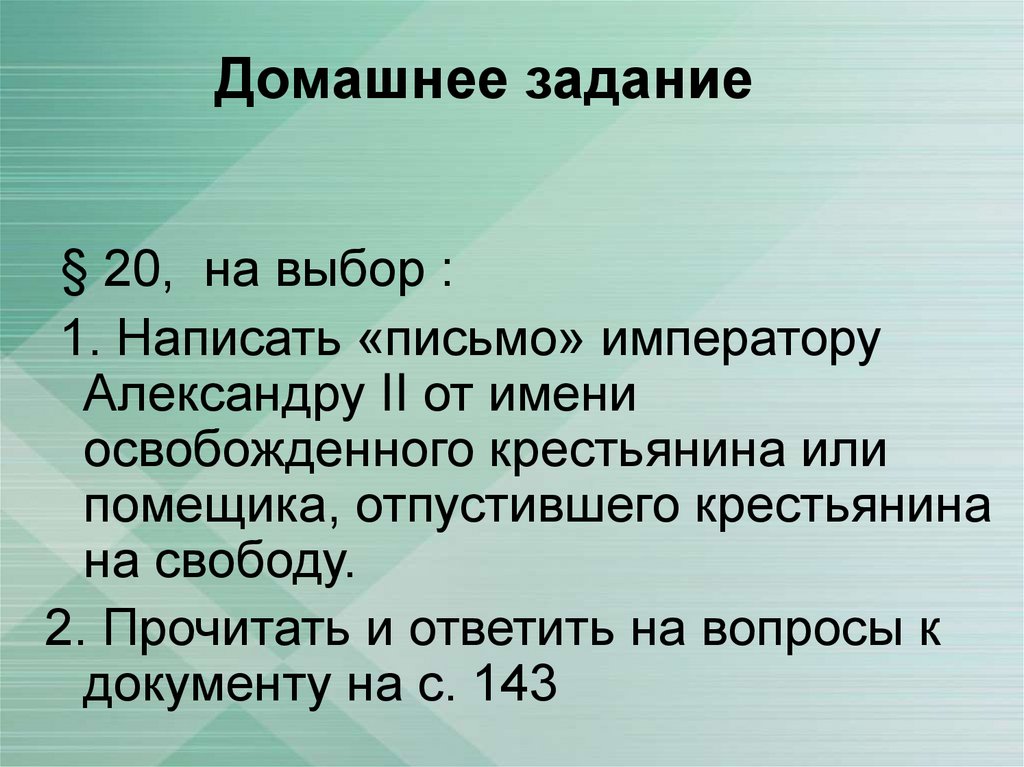 Домашнее задание

§ 20, на выбор :

1. Написать «письмо» императору Александру II от имени освобожденного крестьянина или помещика, отпустившего крестьянина на свободу.

2. Прочитать и ответить на вопросы к документу на с. 143